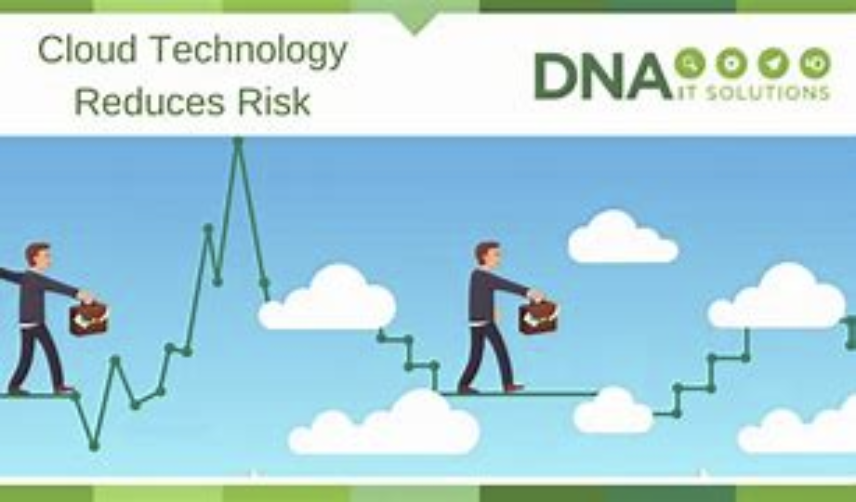 Cloud Technology Reduces Risk

DNA IT SOLUTIONS